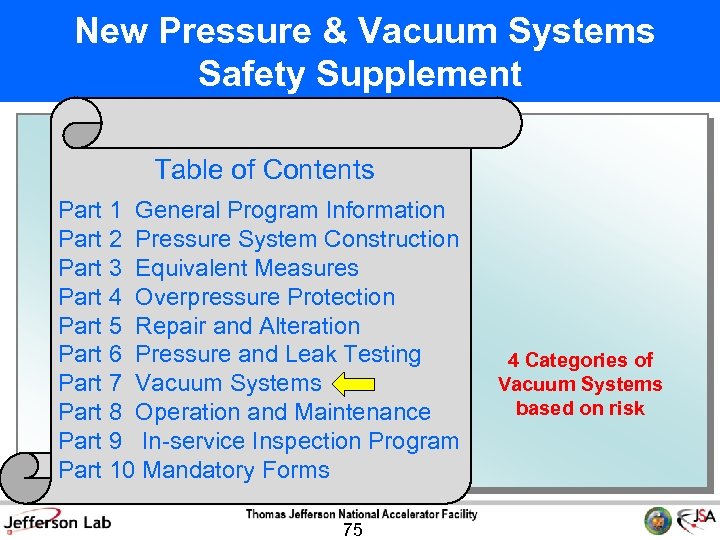 New Pressure & Vacuum Systems Safety Supplement

Table of Contents

Part 1 General Program Information
Part 2 Pressure System Construction
Part 3 Equivalent Measures
Part 4 Overpressure Protection
Part 5 Repair and Alteration
Part 6 Pressure and Leak Testing
Part 7 Vacuum Systems
Part 8 Operation and Maintenance
Part 9 In-service Inspection Program
Part 10 Mandatory Forms

4 Categories of Vacuum Systems based on risk

Jefferson Lab

Thomas Jefferson National Accelerator Facility

75

JSA